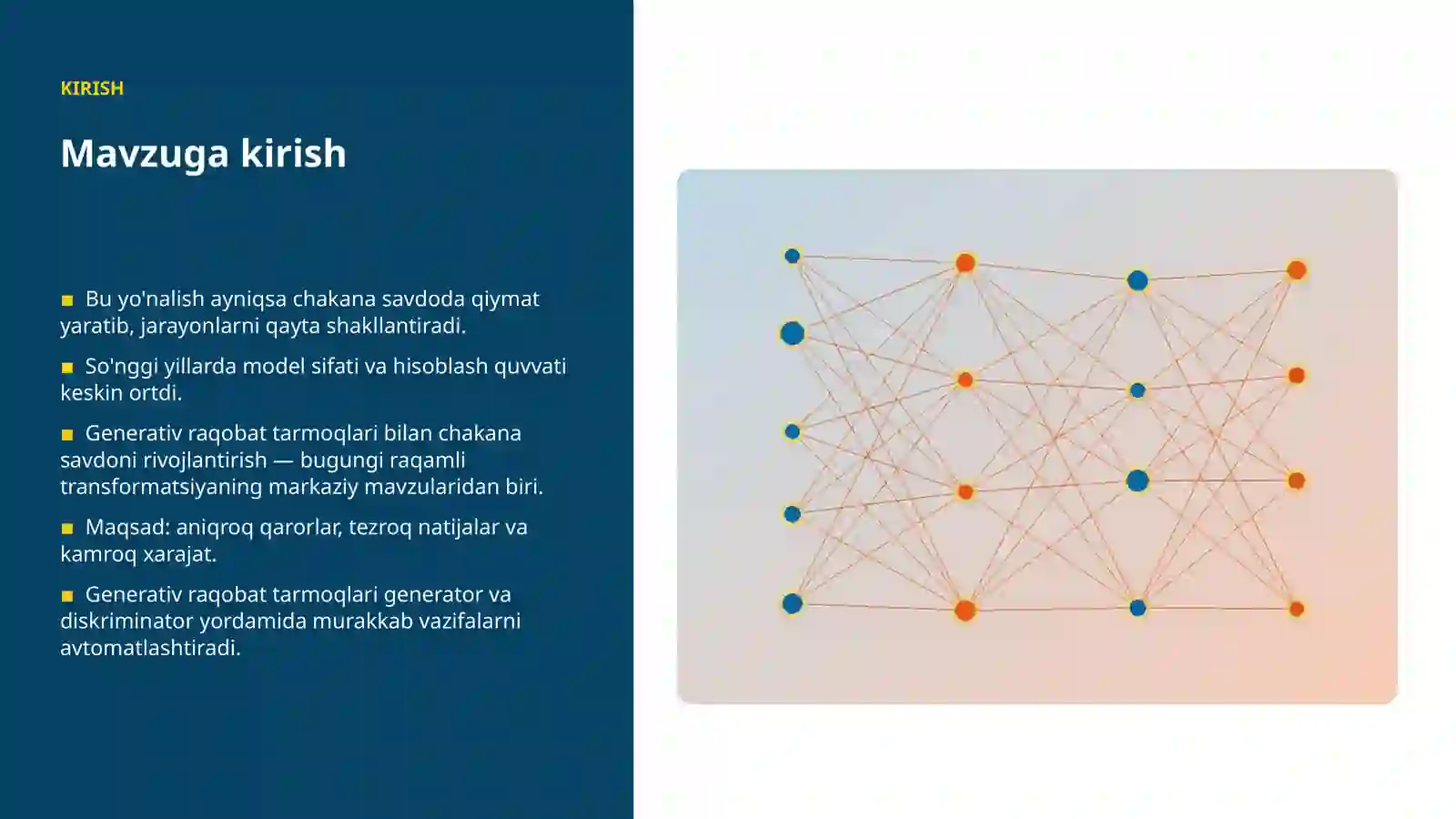 KIRISH

Mavzuga kirish

■ Bu yo'nalish ayniqsa chakana savdoda qiymat yaratib, jarayonlarni qayta shakllantiradi.

■ So'nggi yillarda model sifati va hisoblash quvvati keskin ortdi.

■ Generativ raqobat tarmoqlari bilan chakana savdoni rivojlantirish — bugungi raqamli transformatsiyaning markaziy mavzularidan biri.

■ Maqsad: aniqroq qarorlar, tezroq natijalar va kamroq xarajat.

■ Generativ raqobat tarmoqlari generator va diskriminator yordamida murakkab vazifalarni avtomatlashtiradi.